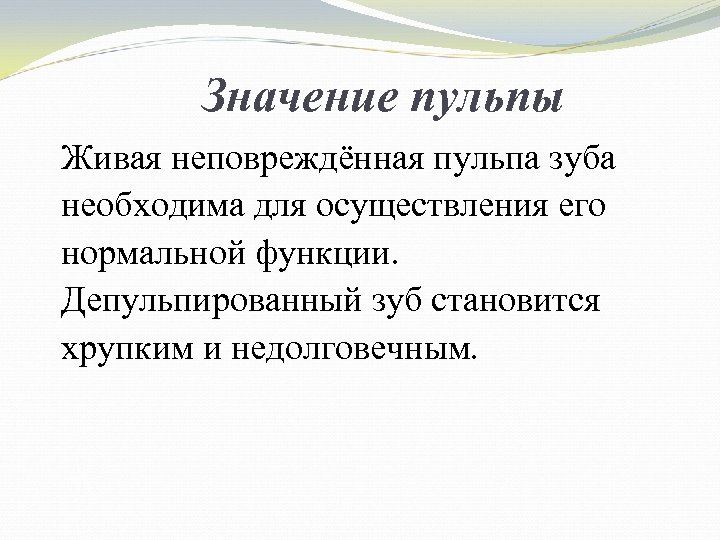 Значение пульпы

Живая неповреждённая пульпа зуба необходима для осуществления его нормальной функции. Депульпированный зуб становится хрупким и недолговечным.